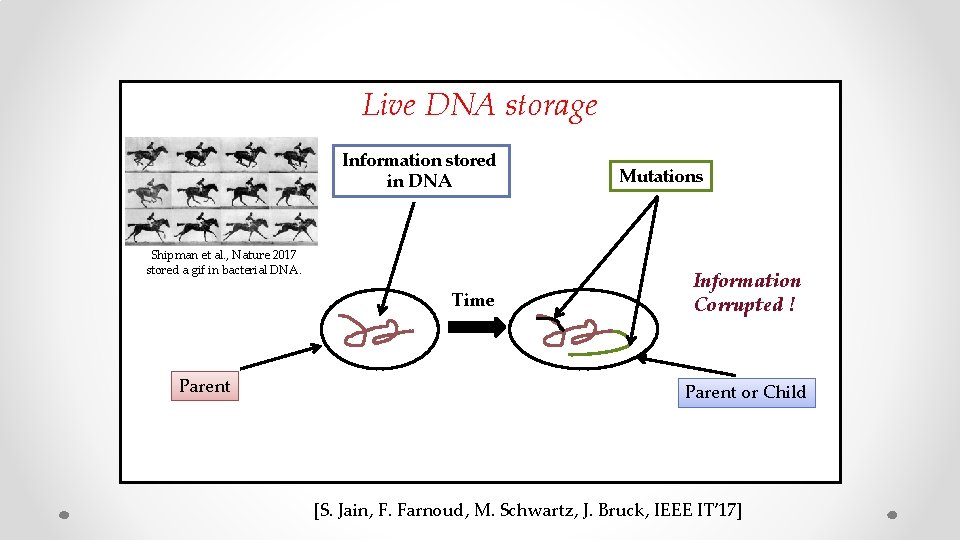 Live DNA storage

Shipman et al., Nature 2017 stored a gif in bacterial DNA.

Information stored in DNA

Mutations

Time

Information Corrupted !

Parent

Parent or Child

[S. Jain, F. Farnoud, M. Schwartz, J. Bruck, IEEE IT'17]